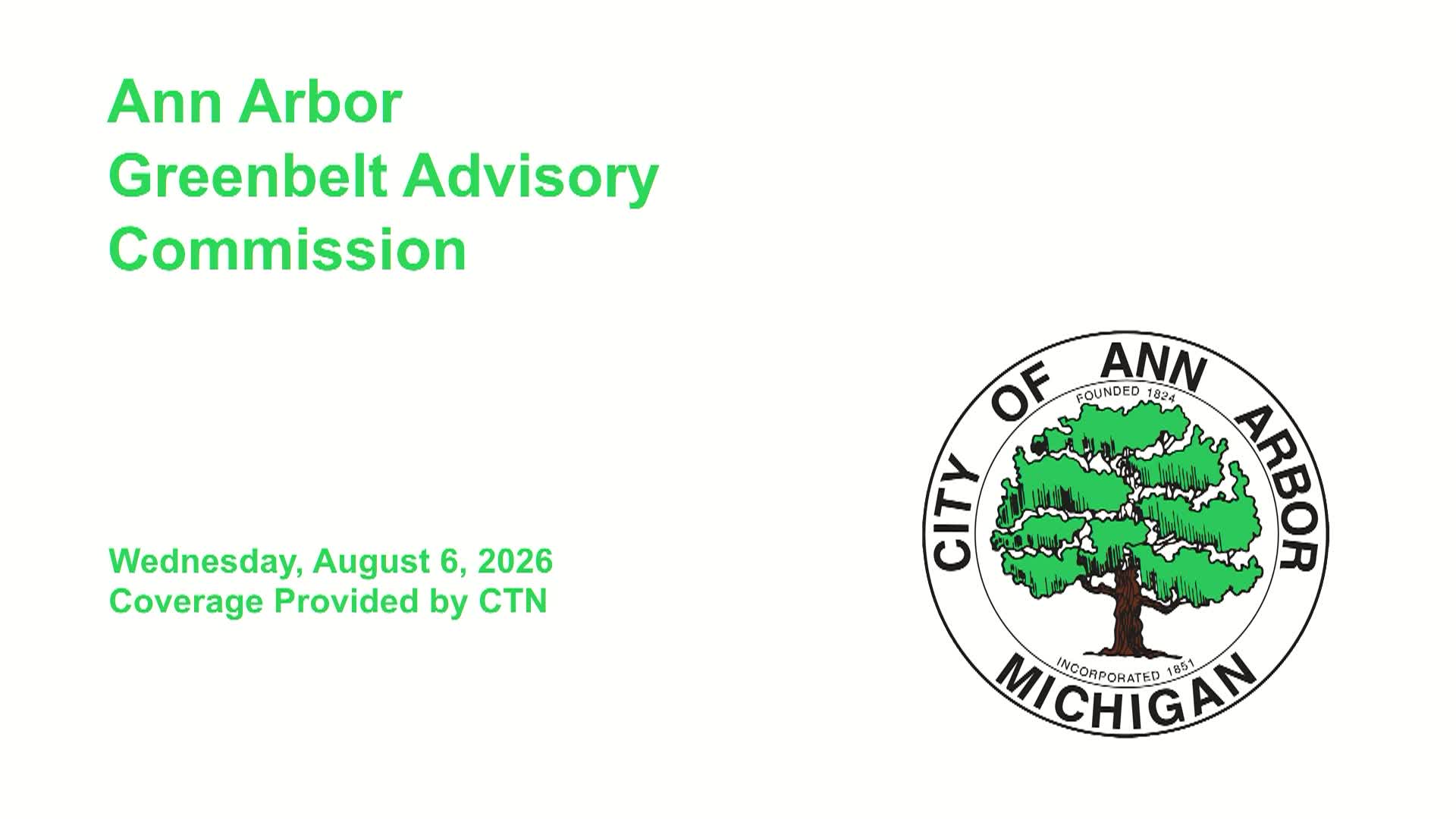 Ann Arbor
Greenbelt Advisory
Commission

Wednesday, August 6, 2026
Coverage Provided by CTN

CITY OF ANN ARBOR
FOUNDED 1824
INCORPORATED 1851
MICHIGAN